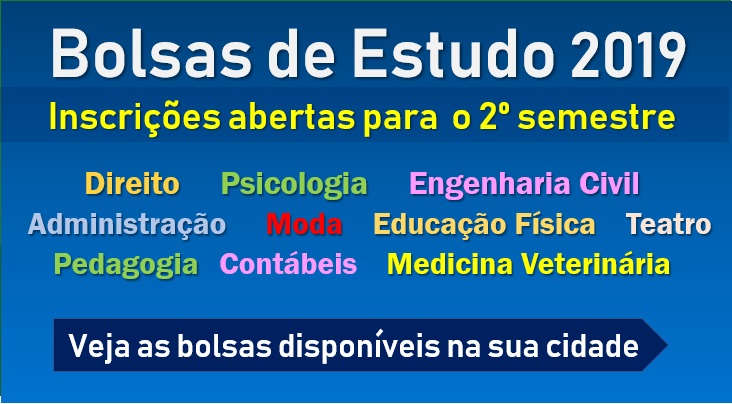 Bolsas de Estudo 2019

Inscrições abertas para o 2º semestre

Direito Psicologia Engenharia Civil
Administração Moda Educação Física Teatro
Pedagogia Contábeis Medicina Veterinária

Veja as bolsas disponíveis na sua cidade